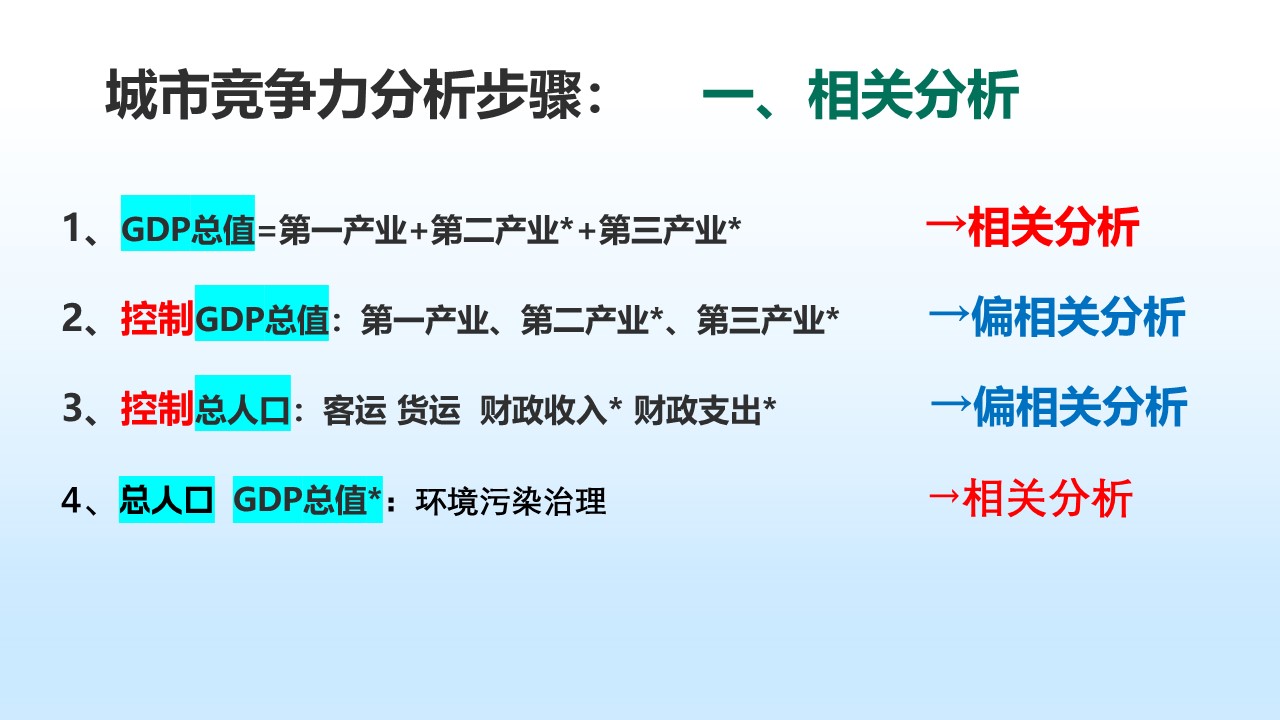 城市竞争力分析步骤：　一、相关分析

1、GDP总值=第一产业+第二产业*+第三产业*　→相关分析

2、控制GDP总值：第一产业、第二产业*、第三产业*　→偏相关分析

3、控制总人口：客运 货运 财政收入* 财政支出*　→偏相关分析

4、总人口 GDP总值*：环境污染治理　→相关分析